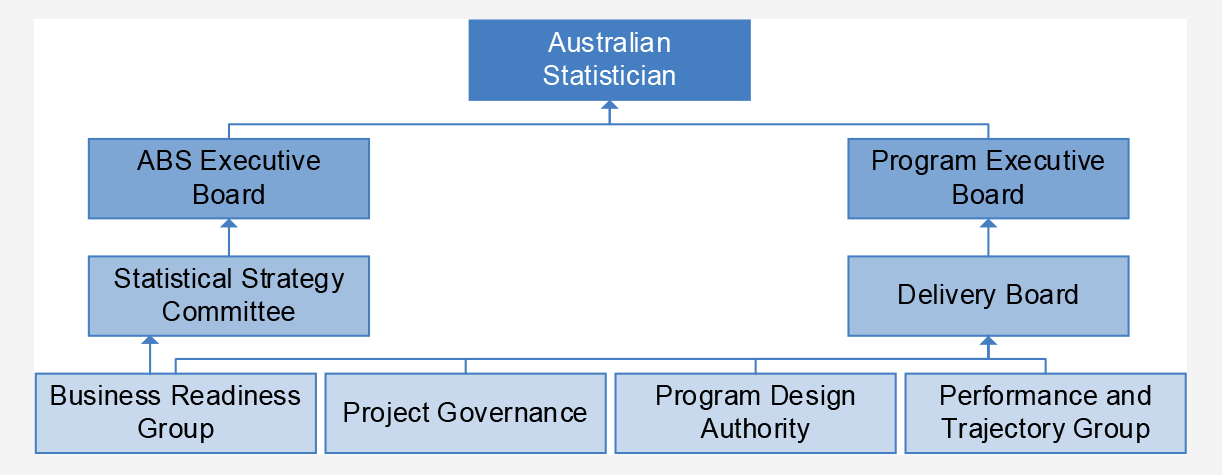 Australian Statistician

ABS Executive Board

Program Executive Board

Statistical Strategy Committee

Delivery Board

Business Readiness Group

Project Governance

Program Design Authority

Performance and Trajectory Group